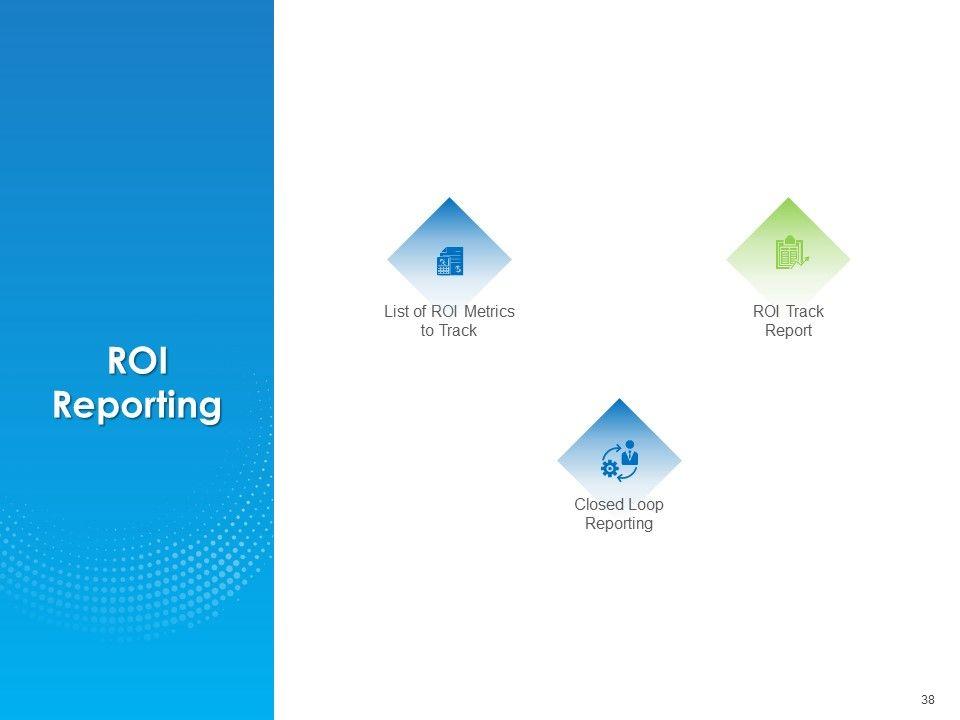 ROI Reporting

List of ROI Metrics to Track

ROI Track Report

Closed Loop Reporting

38